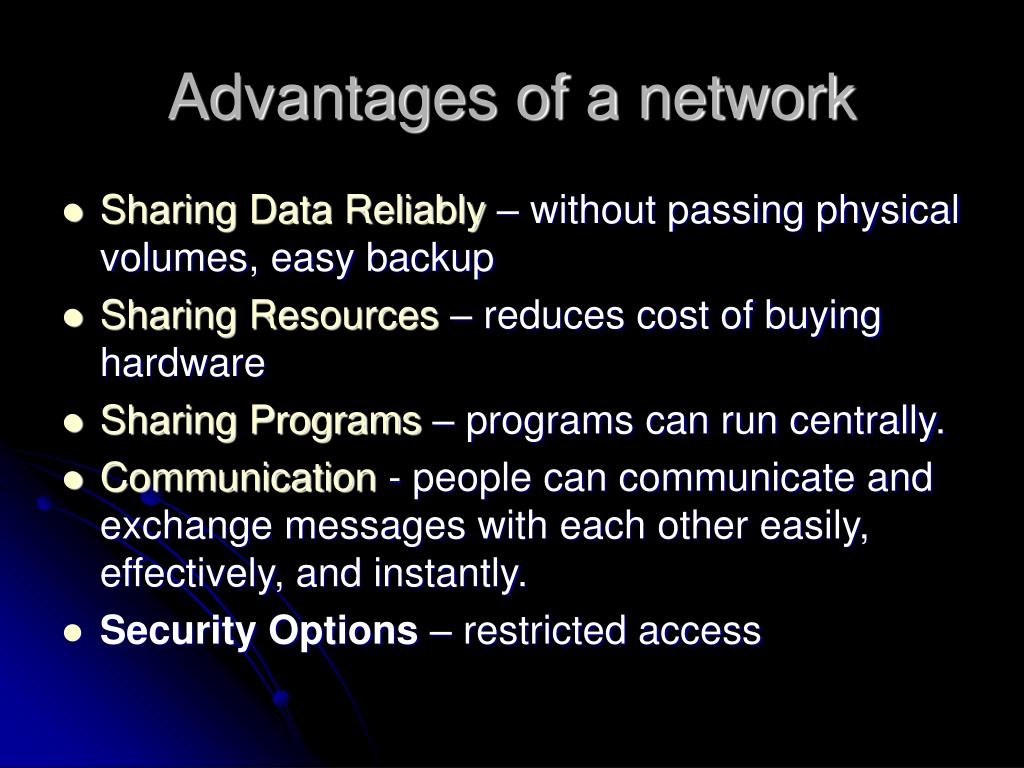 Advantages of a network

- Sharing Data Reliably – without passing physical volumes, easy backup
- Sharing Resources – reduces cost of buying hardware
- Sharing Programs – programs can run centrally.
- Communication - people can communicate and exchange messages with each other easily, effectively, and instantly.
- Security Options – restricted access